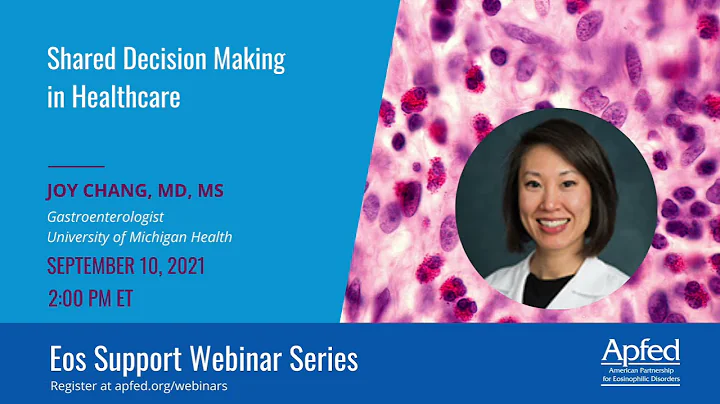 Shared Decision Making in Healthcare

JOY CHANG, MD, MS
Gastroenterologist
University of Michigan Health
SEPTEMBER 10, 2021
2:00 PM ET

Eos Support Webinar Series
Register at apfed.org/webinars

Apfed
American Partnership for Eosinophilic Disorders